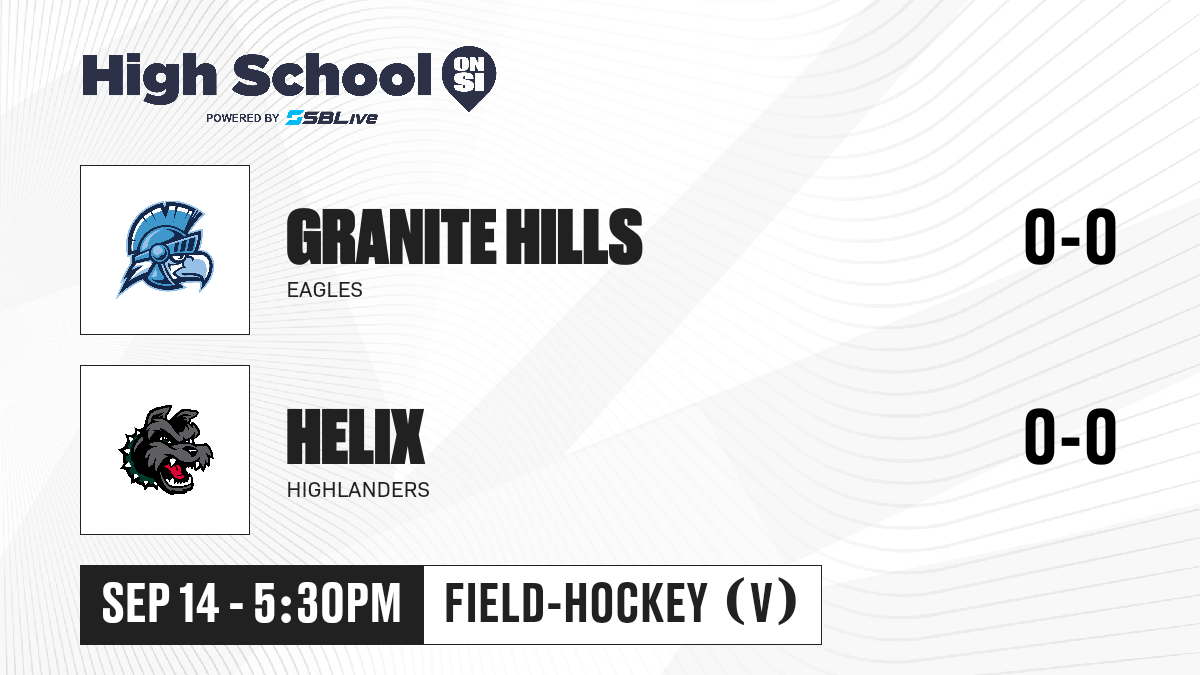 High School ON SI
POWERED BY SBLive

GRANITE HILLS
EAGLES
0-0

HELIX
HIGHLANDERS
0-0

SEP 14 - 5:30PM
FIELD-HOCKEY (V)